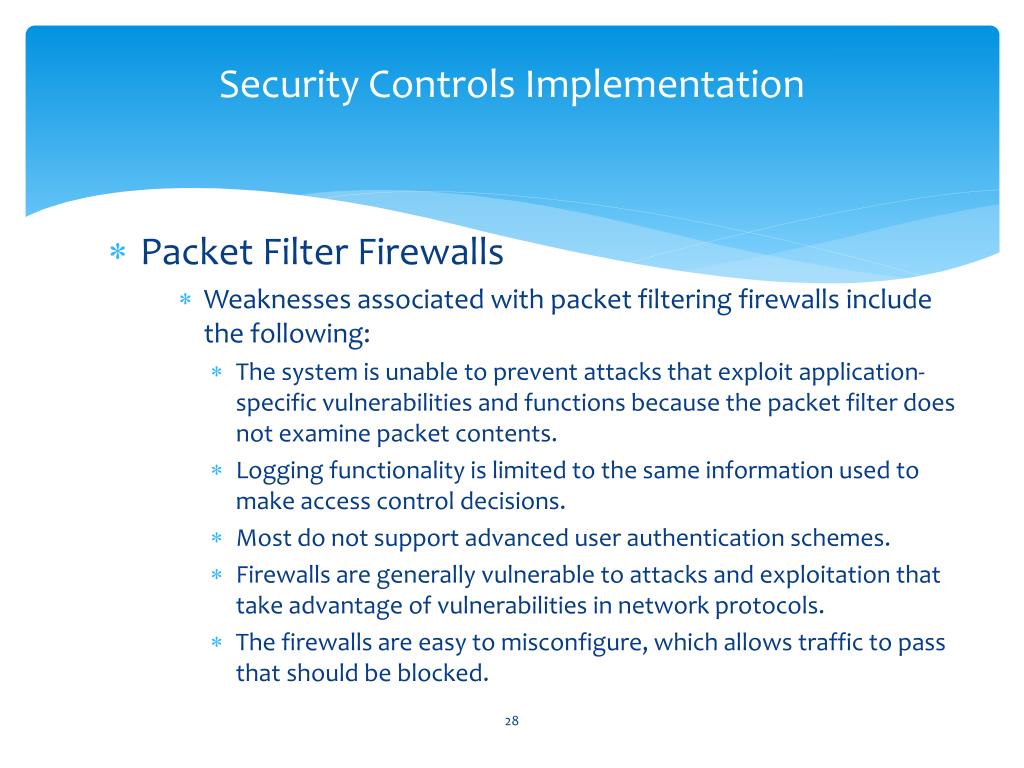 Security Controls Implementation

∗ Packet Filter Firewalls

∗ Weaknesses associated with packet filtering firewalls include the following:

∗ The system is unable to prevent attacks that exploit application-specific vulnerabilities and functions because the packet filter does not examine packet contents.

∗ Logging functionality is limited to the same information used to make access control decisions.

∗ Most do not support advanced user authentication schemes.

∗ Firewalls are generally vulnerable to attacks and exploitation that take advantage of vulnerabilities in network protocols.

∗ The firewalls are easy to misconfigure, which allows traffic to pass that should be blocked.

28